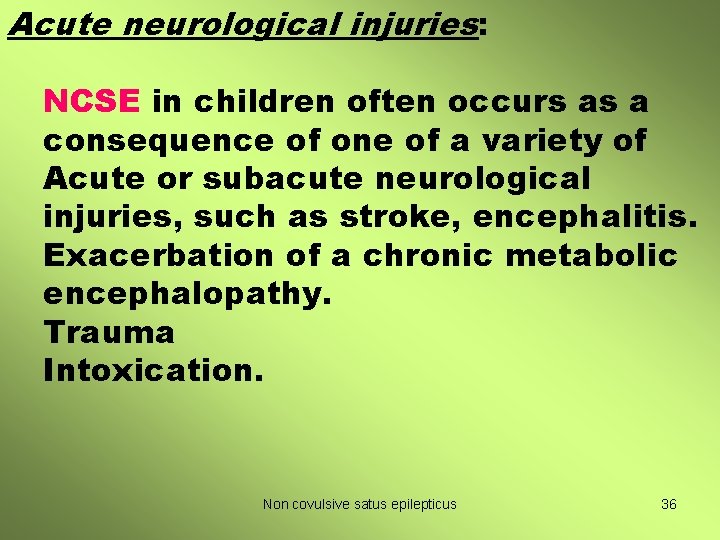 Acute neurological injuries:

NCSE in children often occurs as a consequence of one of a variety of Acute or subacute neurological injuries, such as stroke, encephalitis.
Exacerbation of a chronic metabolic encephalopathy.
Trauma
Intoxication.

Non covulsive satus epilepticus

36